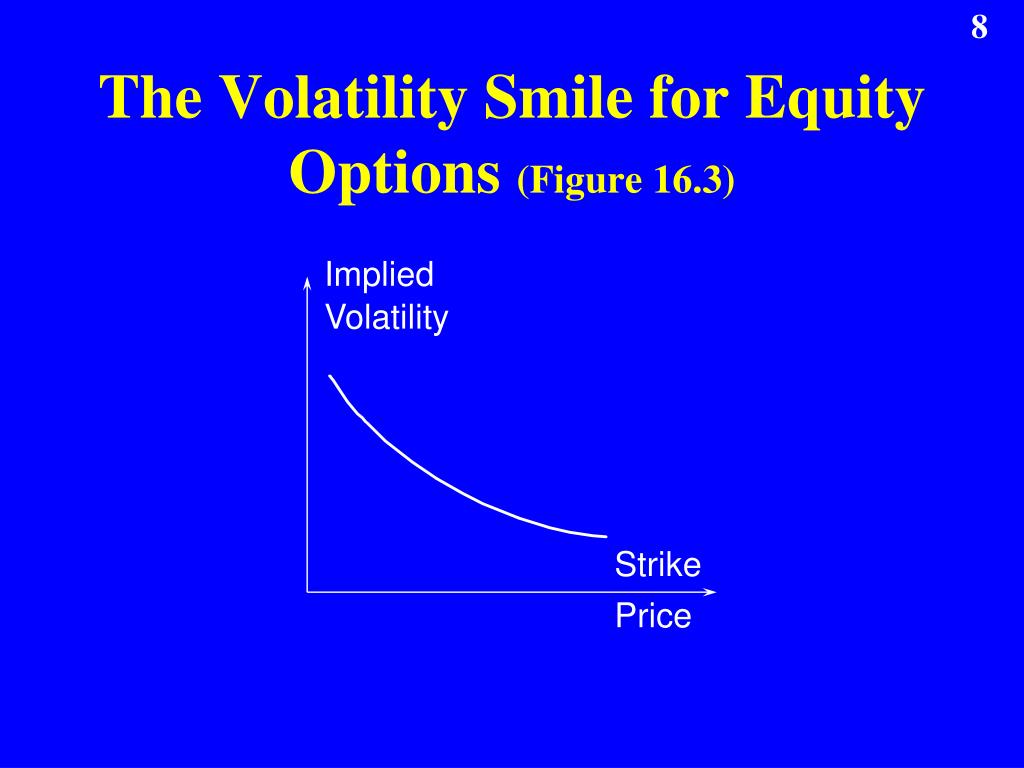 8

The Volatility Smile for Equity Options (Figure 16.3)

Implied Volatility

Strike Price